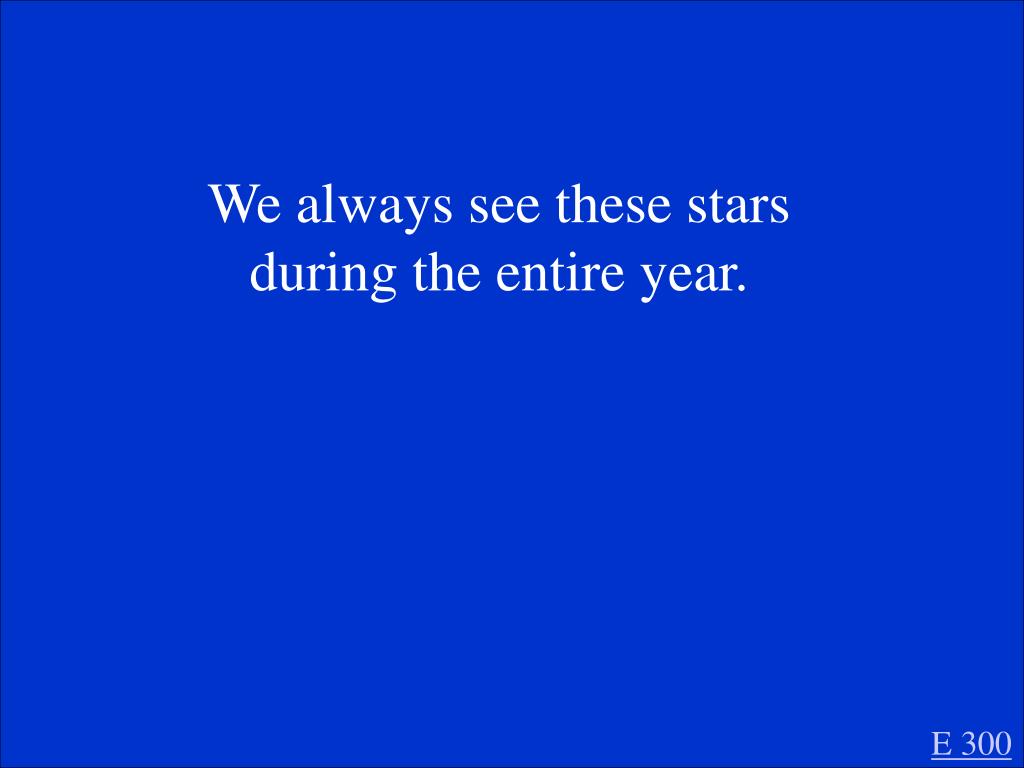 We always see these stars during the entire year.

E 300